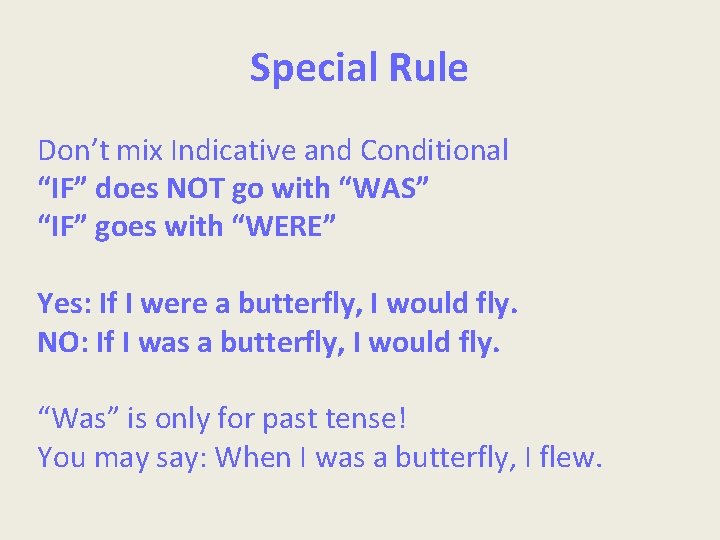 Special Rule

Don’t mix Indicative and Conditional
“IF” does NOT go with “WAS”
“IF” goes with “WERE”

Yes: If I were a butterfly, I would fly.
NO: If I was a butterfly, I would fly.

“Was” is only for past tense!
You may say: When I was a butterfly, I flew.